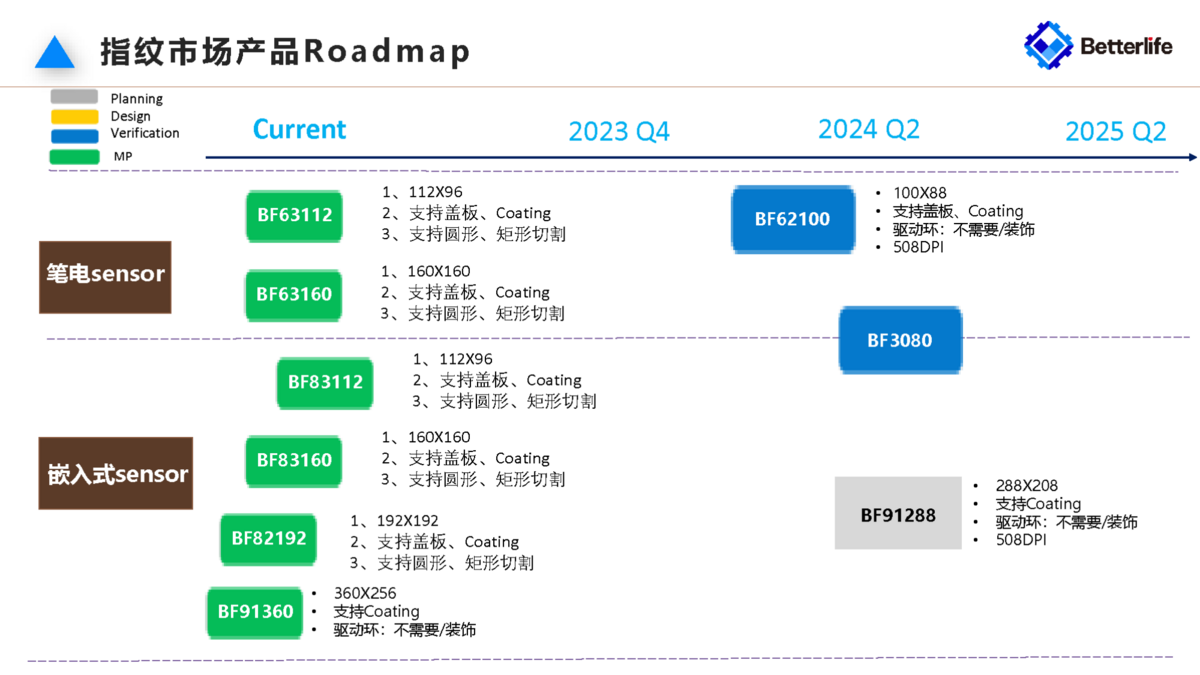 指纹市场产品Roadmap

Betterlife

Planning
Design
Verification
MP

Current
2023 Q4
2024 Q2
2025 Q2

笔电sensor

BF63112
1、112X96
2、支持盖板、Coating
3、支持圆形、矩形切割

BF63160
1、160X160
2、支持盖板、Coating
3、支持圆形、矩形切割

BF62100
• 100X88
• 支持盖板、Coating
• 驱动环：不需要/装饰
• 508DPI

BF3080

嵌入式sensor

BF83112
1、112X96
2、支持盖板、Coating
3、支持圆形、矩形切割

BF83160
1、160X160
2、支持盖板、Coating
3、支持圆形、矩形切割

BF82192
1、192X192
2、支持盖板、Coating
3、支持圆形、矩形切割

BF91360
• 360X256
• 支持Coating
• 驱动环：不需要/装饰

BF91288
• 288X208
• 支持Coating
• 驱动环：不需要/装饰
• 508DPI